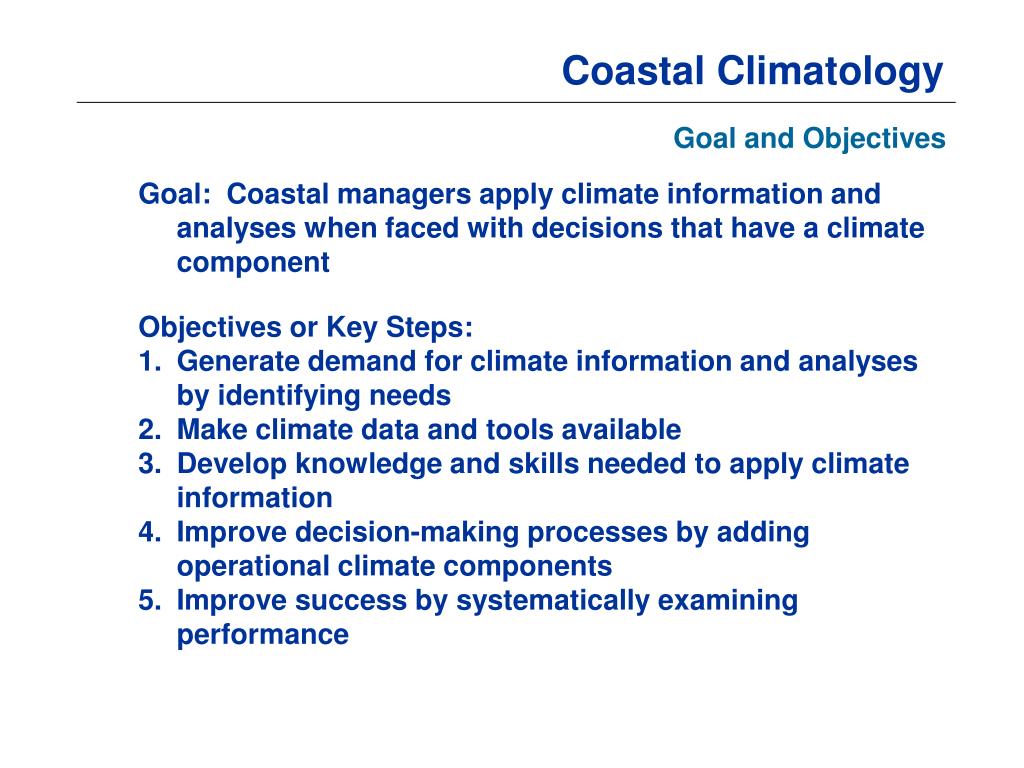 Coastal Climatology

Goal and Objectives

Goal: Coastal managers apply climate information and analyses when faced with decisions that have a climate component

Objectives or Key Steps:
1. Generate demand for climate information and analyses by identifying needs
2. Make climate data and tools available
3. Develop knowledge and skills needed to apply climate information
4. Improve decision-making processes by adding operational climate components
5. Improve success by systematically examining performance